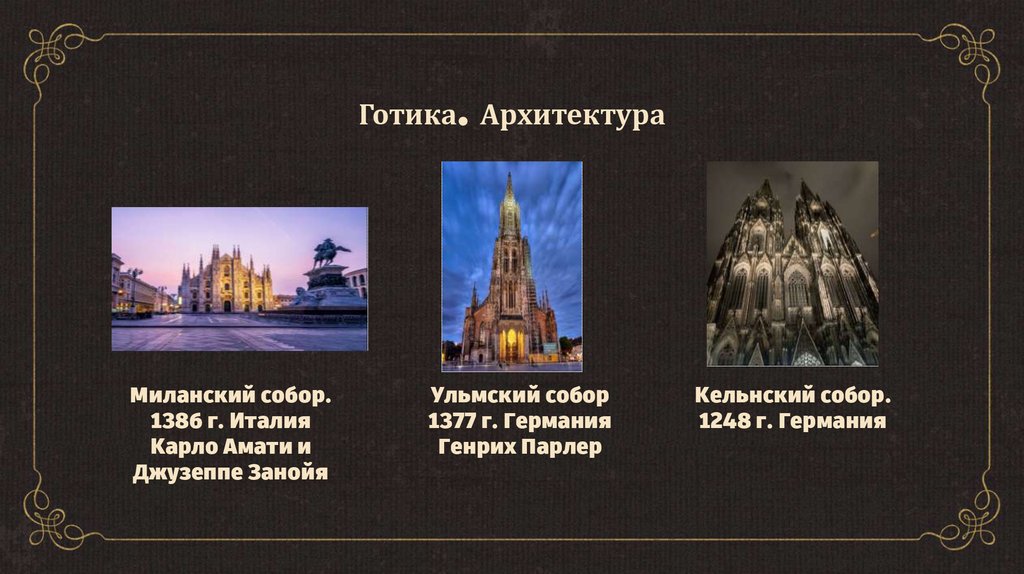 Готика. Архитектура

Миланский собор. 1386 г. Италия Карло Амати и Джузеппе Занойя

Ульмский собор 1377 г. Германия Генрих Парлер

Кельнский собор. 1248 г. Германия